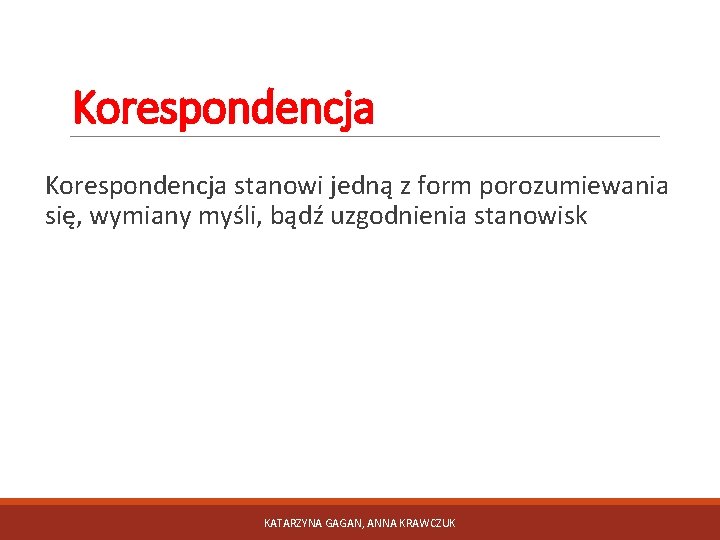 Korespondencja

Korespondencja stanowi jedną z form porozumiewania się, wymiany myśli, bądź uzgodnienia stanowisk

KATARZYNA GAGAN, ANNA KRAWCZUK